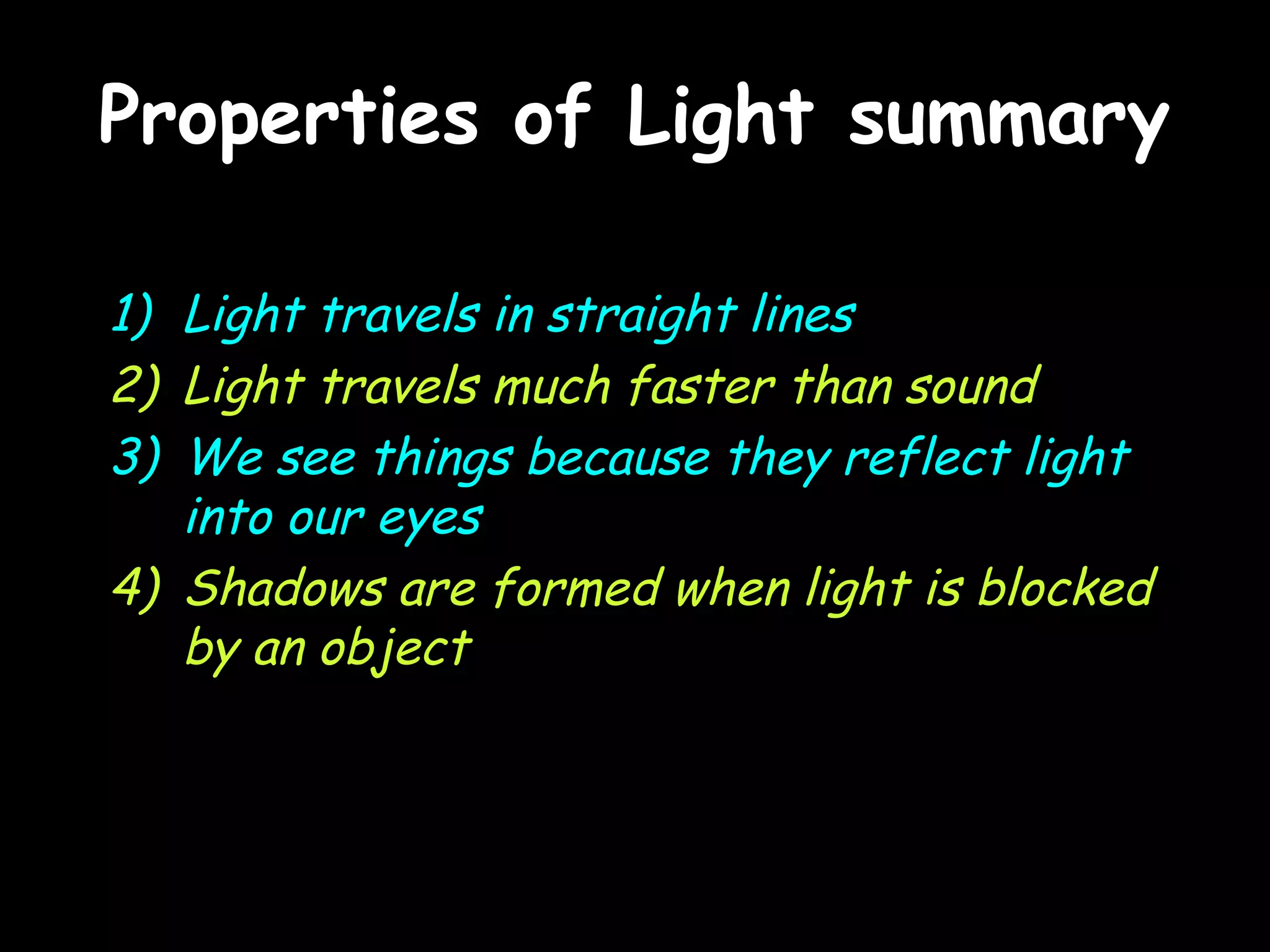 Properties of Light summary

1) Light travels in straight lines
2) Light travels much faster than sound
3) We see things because they reflect light into our eyes
4) Shadows are formed when light is blocked by an object